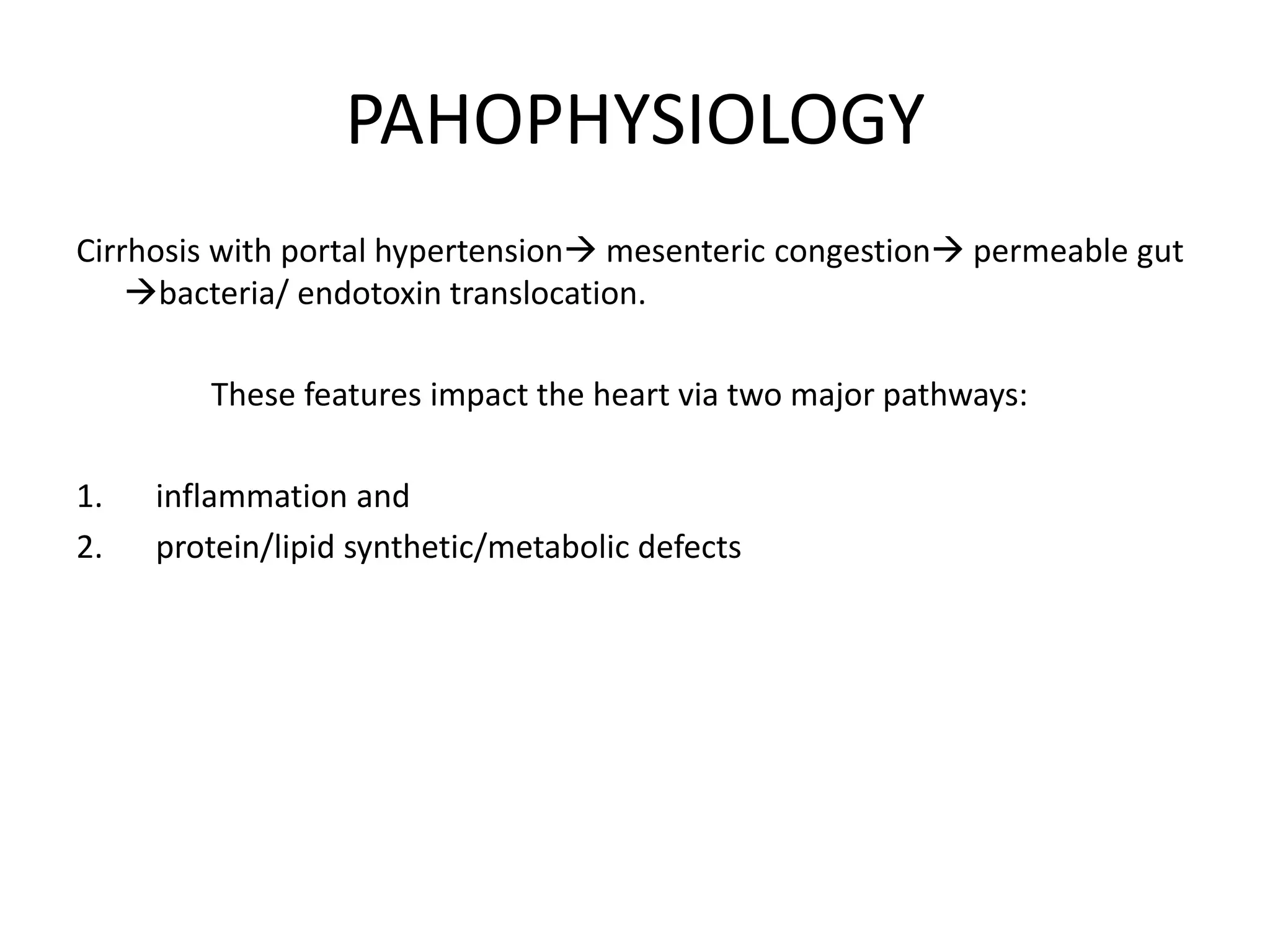 PAHOPHYSIOLOGY

Cirrhosis with portal hypertension→ mesenteric congestion→ permeable gut →bacteria/ endotoxin translocation.

These features impact the heart via two major pathways:

1. inflammation and
2. protein/lipid synthetic/metabolic defects